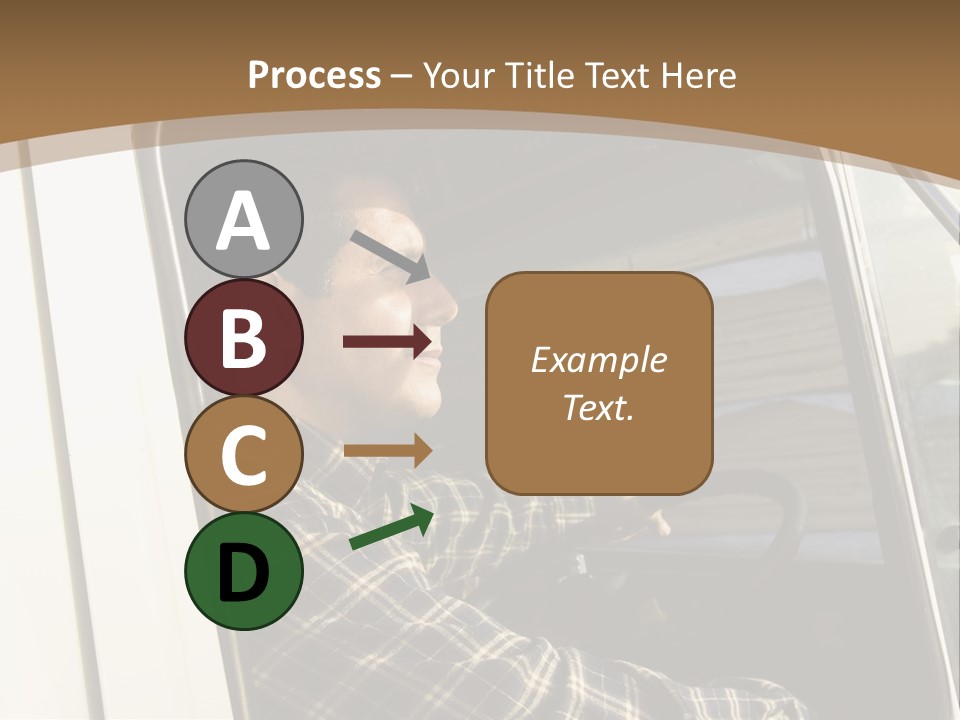 Process – Your Title Text Here

A

B

C

D

Example Text.